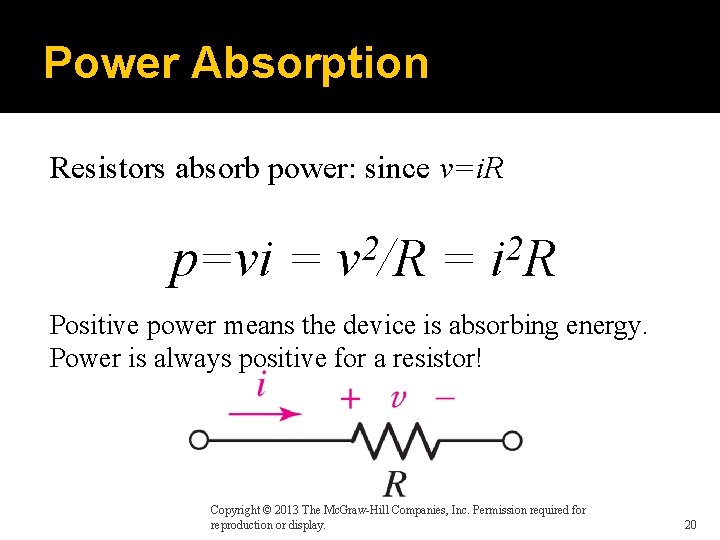 Power Absorption

Resistors absorb power: since $v=iR$

$p=vi = v^2/R = i^2R$

Positive power means the device is absorbing energy. Power is always positive for a resistor!

$i$

$+$ $v$ $-$

$R$

Copyright © 2013 The McGraw-Hill Companies, Inc. Permission required for reproduction or display.

20